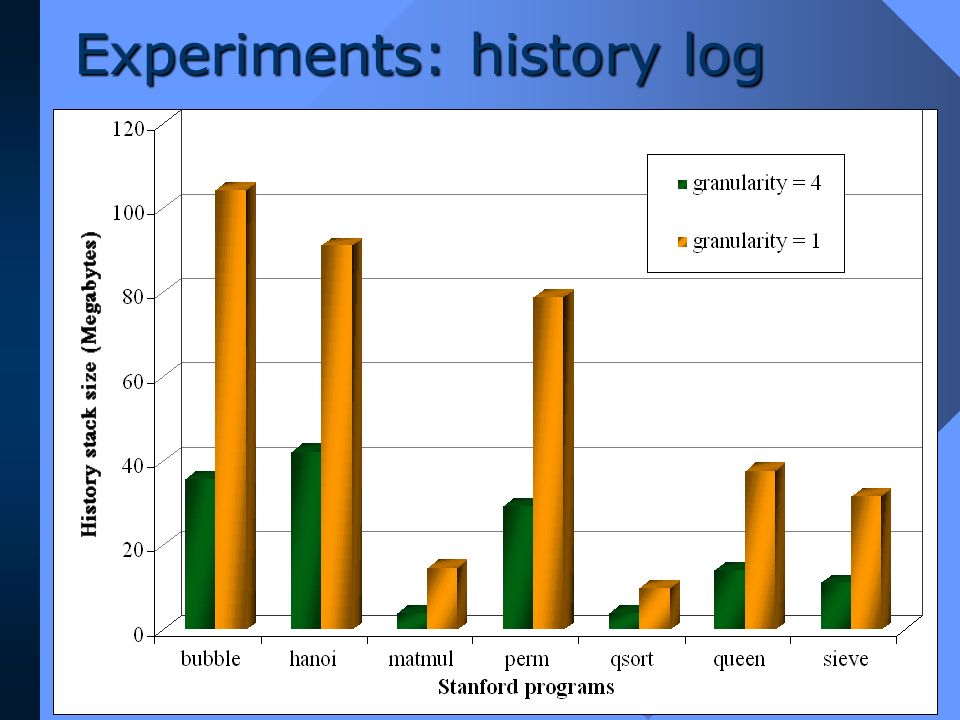 Experiments: history log

History stack size (Megabytes)

120
100
80
60
40
20
0

granularity = 4
granularity = 1

bubble
hanoi
matmul
perm
qsort
queen
sieve

Stanford programs